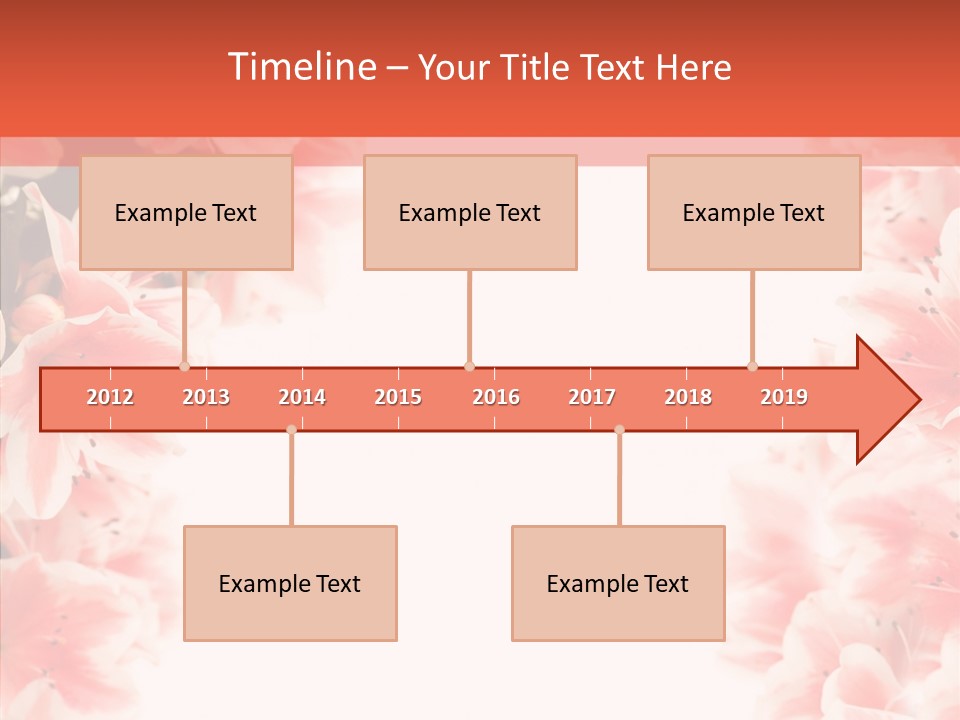 Timeline – Your Title Text Here

Example Text

Example Text

Example Text

2012 2013 2014 2015 2016 2017 2018 2019

Example Text

Example Text